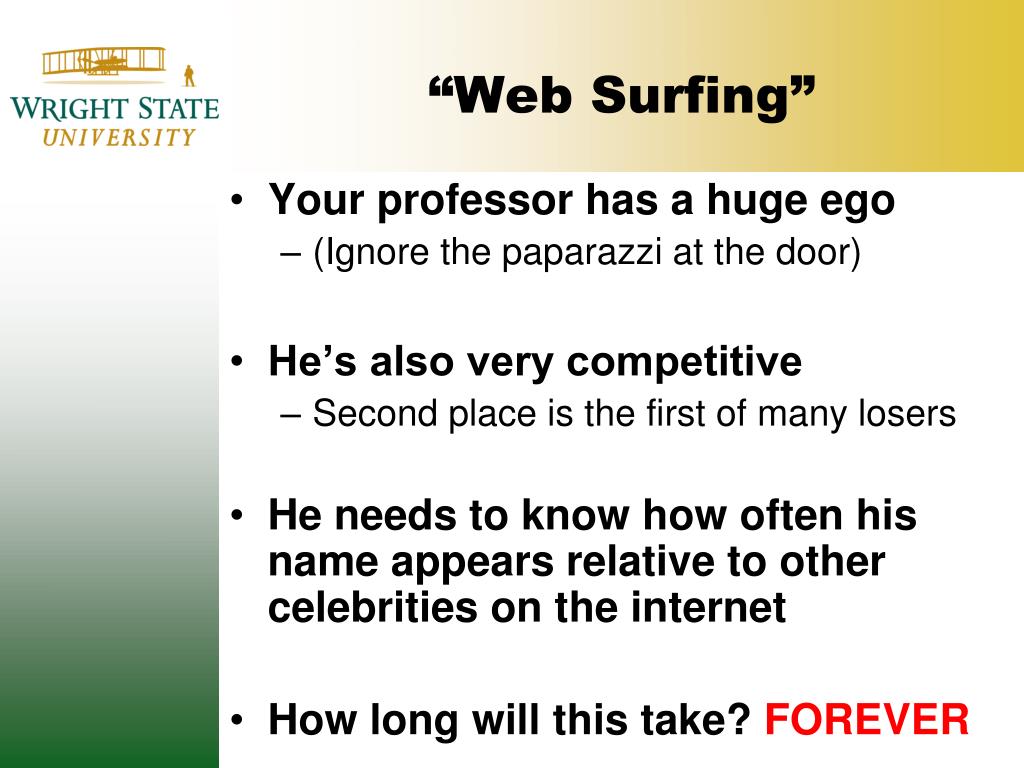 WRIGHT STATE
UNIVERSITY

“Web Surfing”

• Your professor has a huge ego
– (Ignore the paparazzi at the door)

• He’s also very competitive
– Second place is the first of many losers

• He needs to know how often his name appears relative to other celebrities on the internet

• How long will this take? FOREVER